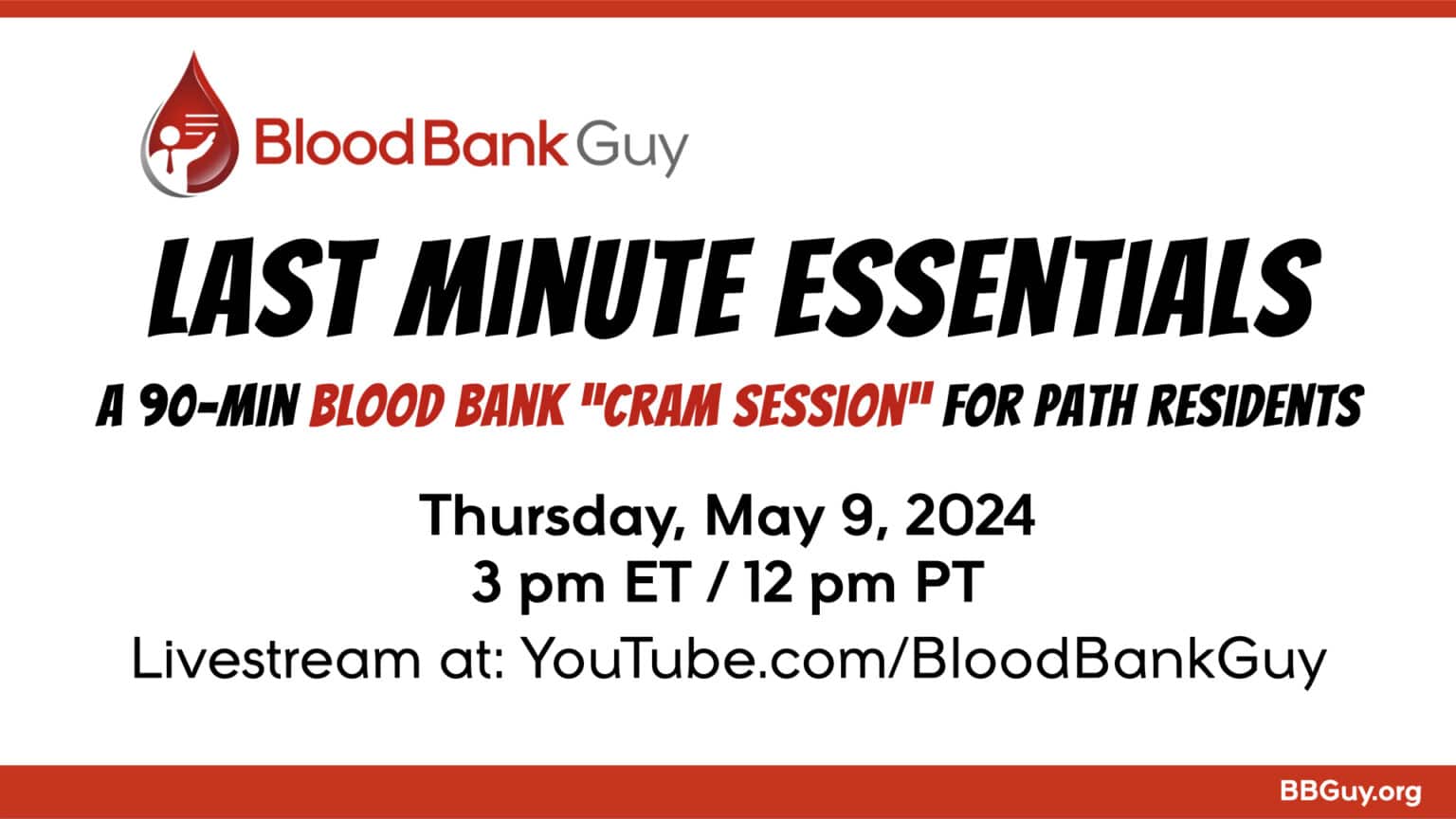 Blood Bank Guy

LAST MINUTE ESSENTIALS

A 90-MIN BLOOD BANK "CRAM SESSION" FOR PATH RESIDENTS

Thursday, May 9, 2024
3 pm ET / 12 pm PT

Livestream at: YouTube.com/BloodBankGuy

BBGuy.org